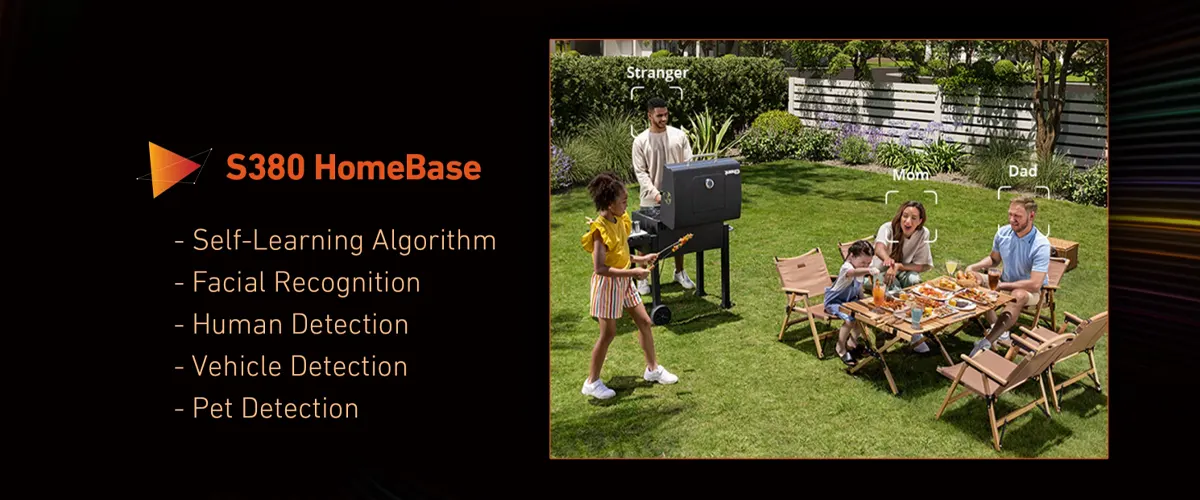 S380 HomeBase

- Self-Learning Algorithm
- Facial Recognition
- Human Detection
- Vehicle Detection
- Pet Detection

Stranger

Mom

Dad